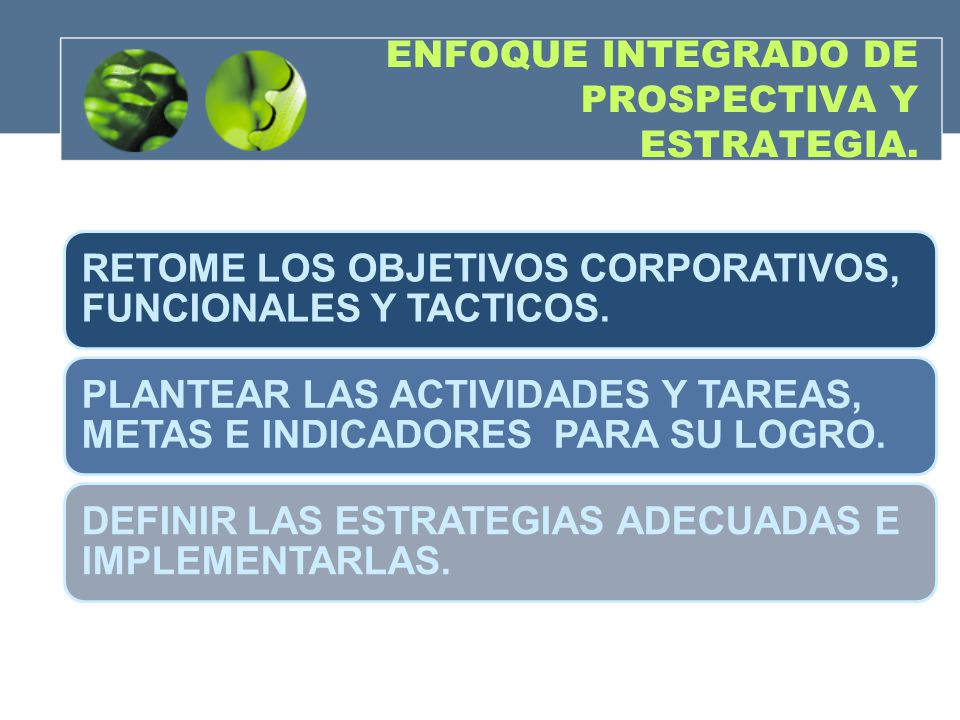 ENFOQUE INTEGRADO DE PROSPECTIVA Y ESTRATEGIA.

RETOME LOS OBJETIVOS CORPORATIVOS, FUNCIONALES Y TACTICOS.

PLANTEAR LAS ACTIVIDADES Y TAREAS, METAS E INDICADORES PARA SU LOGRO.

DEFINIR LAS ESTRATEGIAS ADECUADAS E IMPLEMENTARLAS.